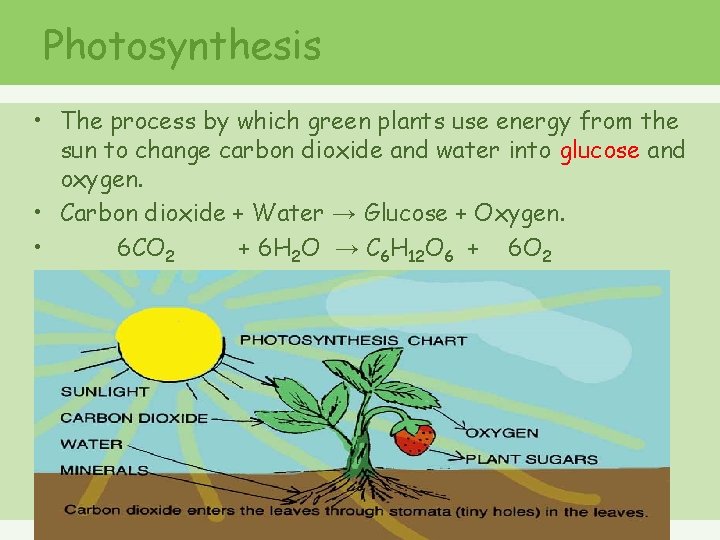 Photosynthesis

• The process by which green plants use energy from the sun to change carbon dioxide and water into glucose and oxygen.
• Carbon dioxide + Water → Glucose + Oxygen.
• $6CO_2$ + $6H_2O$ → $C_6H_{12}O_6$ + $6O_2$

PHOTOSYNTHESIS CHART
SUNLIGHT
CARBON DIOXIDE
WATER
MINERALS
OXYGEN
PLANT SUGARS
Carbon dioxide enters the leaves through stomata (tiny holes) in the leaves.